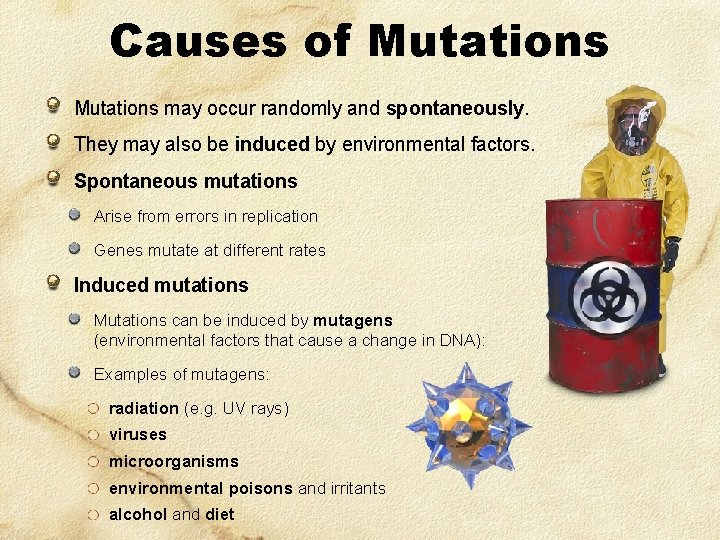 Causes of Mutations

Mutations may occur randomly and spontaneously.

They may also be induced by environmental factors.

Spontaneous mutations

Arise from errors in replication

Genes mutate at different rates

Induced mutations

Mutations can be induced by mutagens (environmental factors that cause a change in DNA):

Examples of mutagens:

radiation (e.g. UV rays)

viruses

microorganisms

environmental poisons and irritants

alcohol and diet